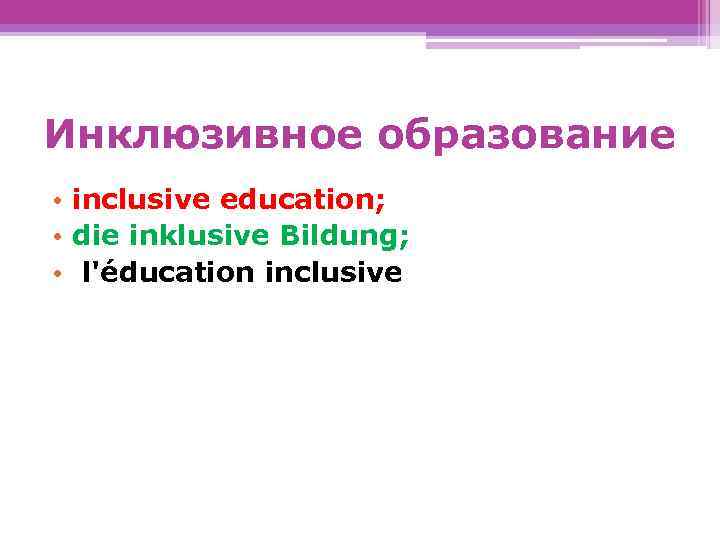 Инклюзивное образование

• inclusive education;
• die inklusive Bildung;
• l'éducation inclusive